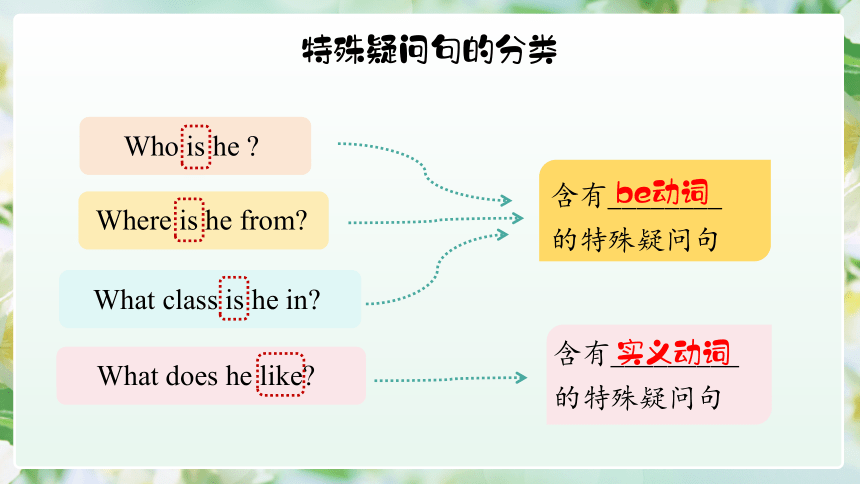 特殊疑问句的分类

Who is he ?

Where is he from?

What class is he in?

What does he like?

含有 be动词 的特殊疑问句

含有 实义动词 的特殊疑问句